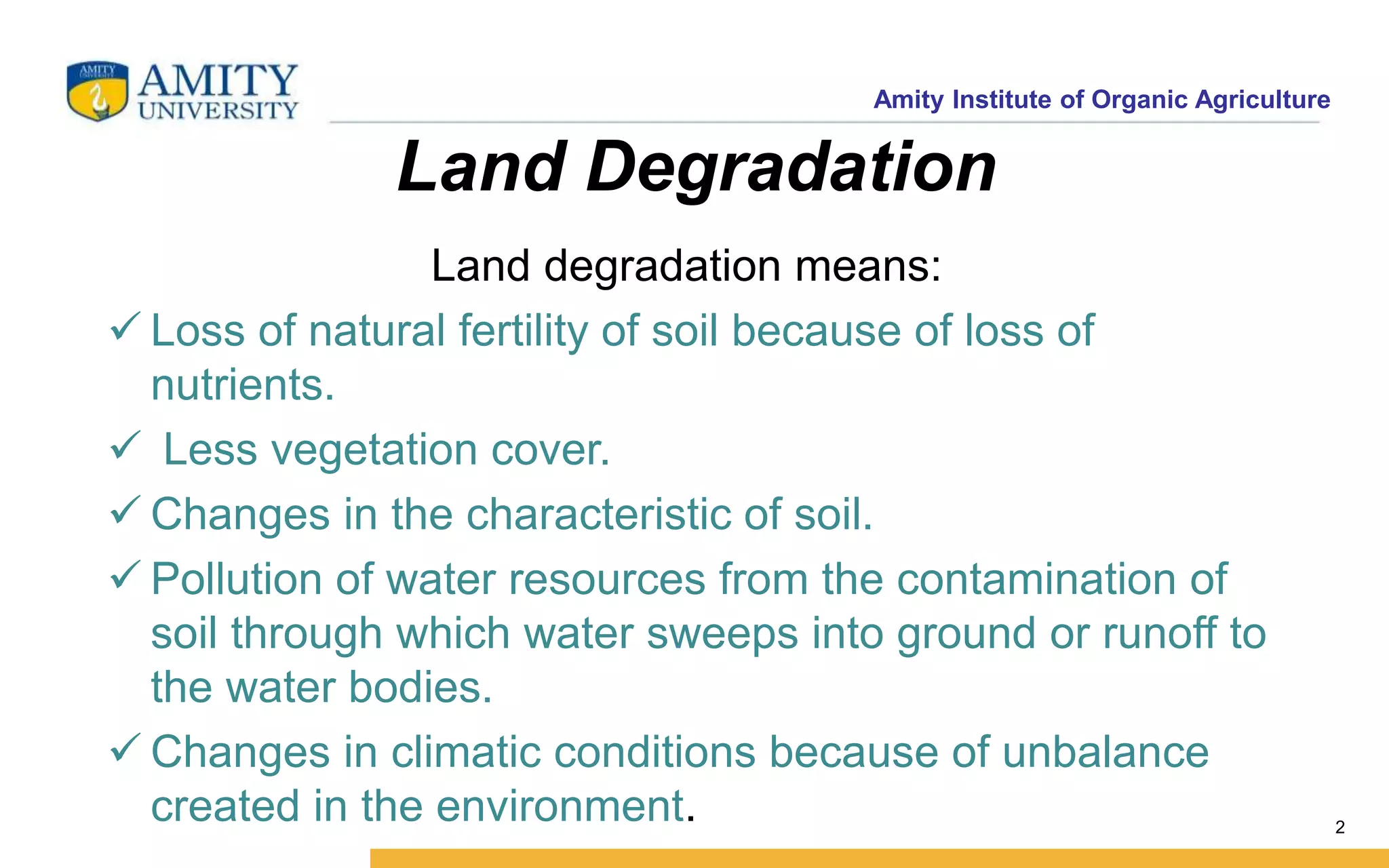 AMITY UNIVERSITY

Amity Institute of Organic Agriculture

Land Degradation

Land degradation means:

✓ Loss of natural fertility of soil because of loss of nutrients.

✓ Less vegetation cover.

✓ Changes in the characteristic of soil.

✓ Pollution of water resources from the contamination of soil through which water sweeps into ground or runoff to the water bodies.

✓ Changes in climatic conditions because of unbalance created in the environment.

2